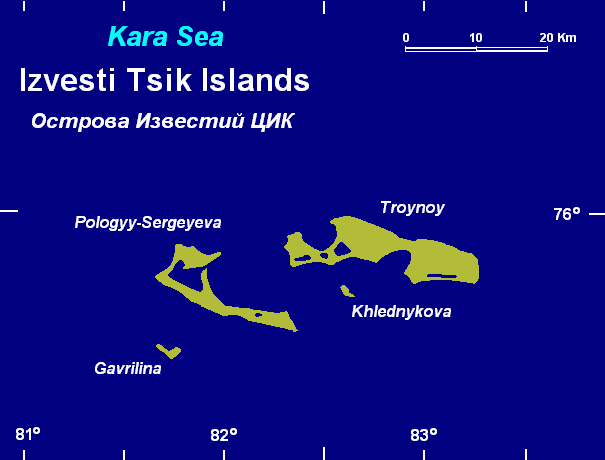 Kara Sea

0 10 20 Km

Izvesti Tsik Islands

Острова Известий ЦИК

Troynoy

76°

Pologyy-Sergeyeva

Khlednykova

Gavrilina

81°

82°

83°